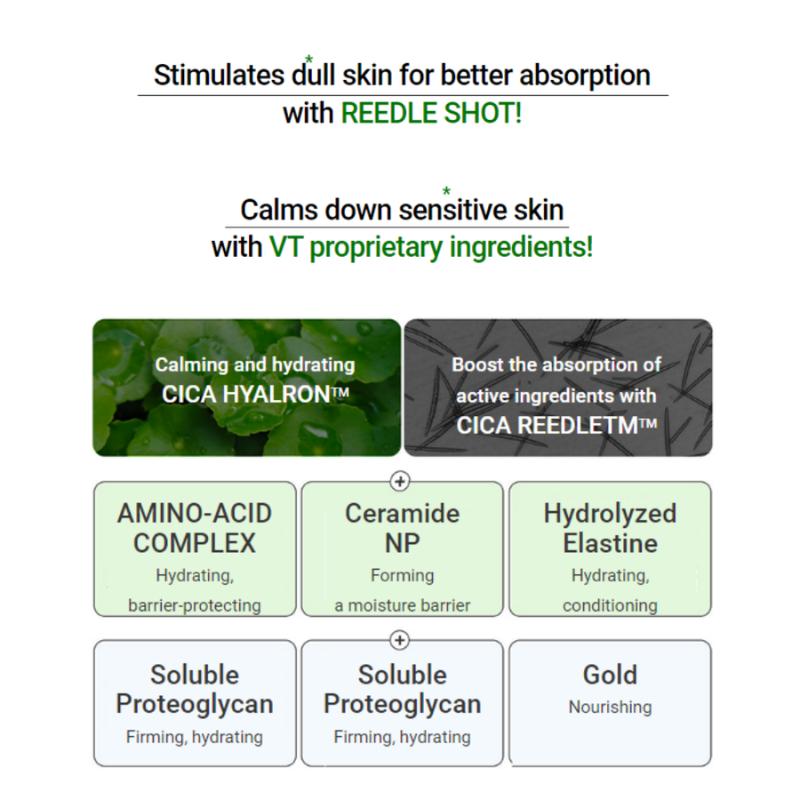 Stimulates dull* skin for better absorption with REEDLE SHOT!

Calms down sensitive* skin with VT proprietary ingredients!

Calming and hydrating CICA HYALRON™

Boost the absorption of active ingredients with CICA REEDLETM™

+

AMINO-ACID COMPLEX
Hydrating, barrier-protecting

Ceramide NP
Forming a moisture barrier

Hydrolyzed Elastine
Hydrating, conditioning

+

Soluble Proteoglycan
Firming, hydrating

Soluble Proteoglycan
Firming, hydrating

Gold
Nourishing